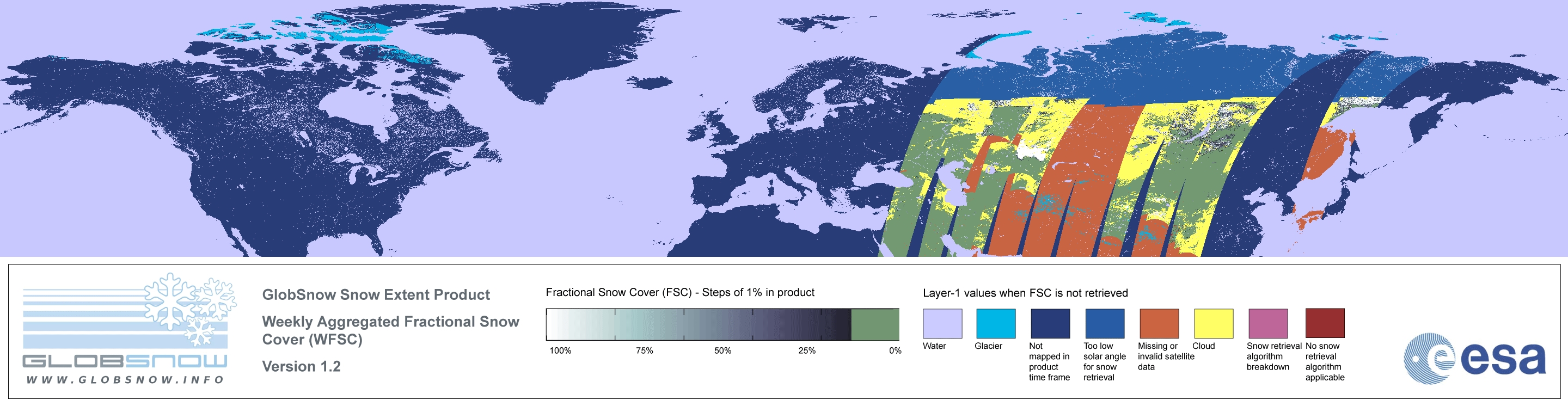 GLOBSNOW
WWW.GLOBSNOW.INFO

GlobSnow Snow Extent Product

Weekly Aggregated Fractional Snow Cover (WFSC)

Version 1.2

Fractional Snow Cover (FSC) - Steps of 1% in product

100% 75% 50% 25% 0%

Layer-1 values when FSC is not retrieved

Water

Glacier

Not mapped in product time frame

Too low solar angle for snow retrieval

Missing or invalid satellite data

Cloud

Snow retrieval algorithm breakdown

No snow retrieval algorithm applicable

esa